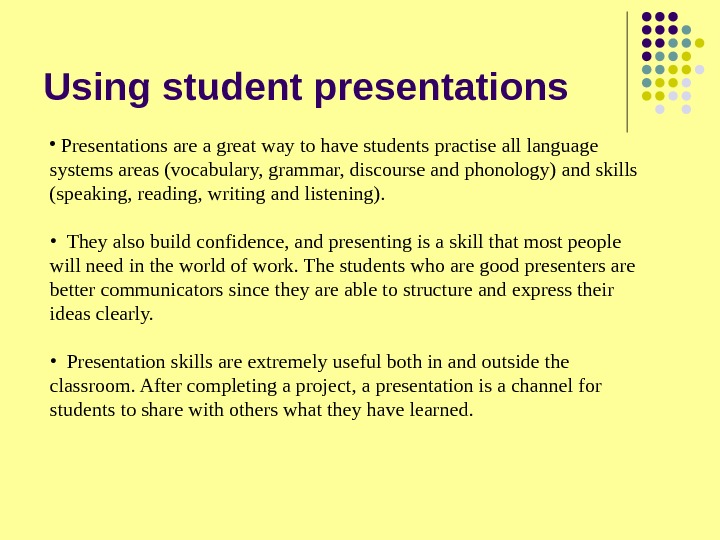 Using student presentations

• Presentations are a great way to have students practise all language systems areas (vocabulary, grammar, discourse and phonology) and skills (speaking, reading, writing and listening).

• They also build confidence, and presenting is a skill that most people will need in the world of work. The students who are good presenters are better communicators since they are able to structure and express their ideas clearly.

• Presentation skills are extremely useful both in and outside the classroom. After completing a project, a presentation is a channel for students to share with others what they have learned.